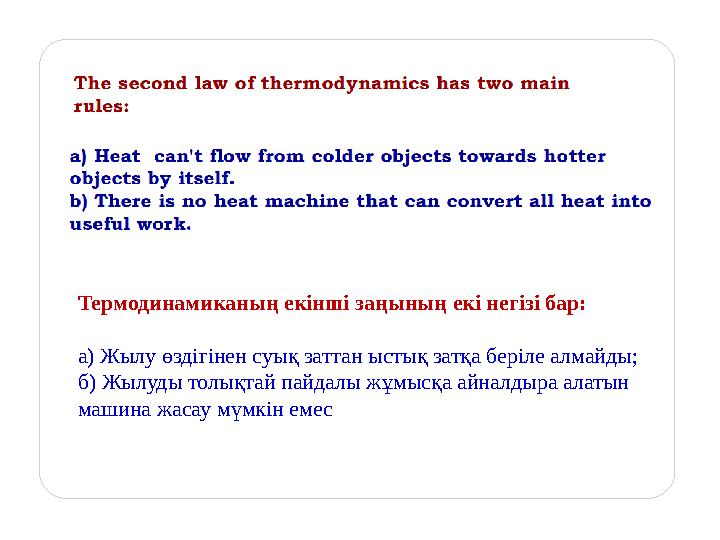 The second law of thermodynamics has two main rules:

a) Heat can't flow from colder objects towards hotter objects by itself.
b) There is no heat machine that can convert all heat into useful work.

Термодинамиканың екінші заңының екі негізі бар:

а) Жылу өздігінен суық заттан ыстық затқа беріле алмайды;
б) Жылуды толықтай пайдалы жұмысқа айналдыра алатын машина жасау мүмкін емес